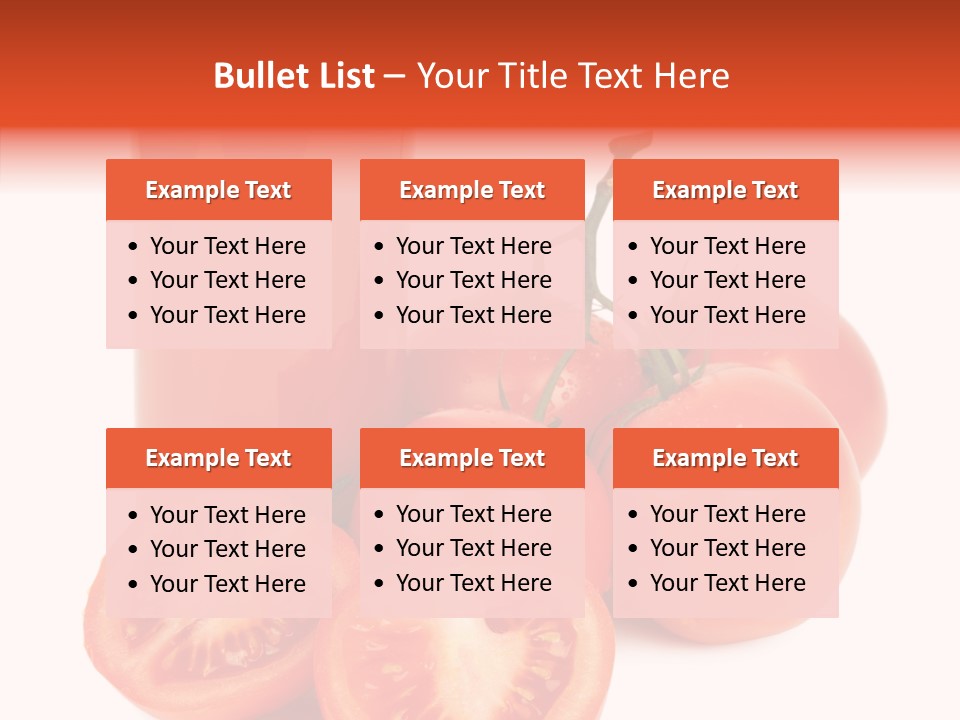 Bullet List – Your Title Text Here

Example Text
- Your Text Here
- Your Text Here
- Your Text Here

Example Text
- Your Text Here
- Your Text Here
- Your Text Here

Example Text
- Your Text Here
- Your Text Here
- Your Text Here

Example Text
- Your Text Here
- Your Text Here
- Your Text Here

Example Text
- Your Text Here
- Your Text Here
- Your Text Here

Example Text
- Your Text Here
- Your Text Here
- Your Text Here